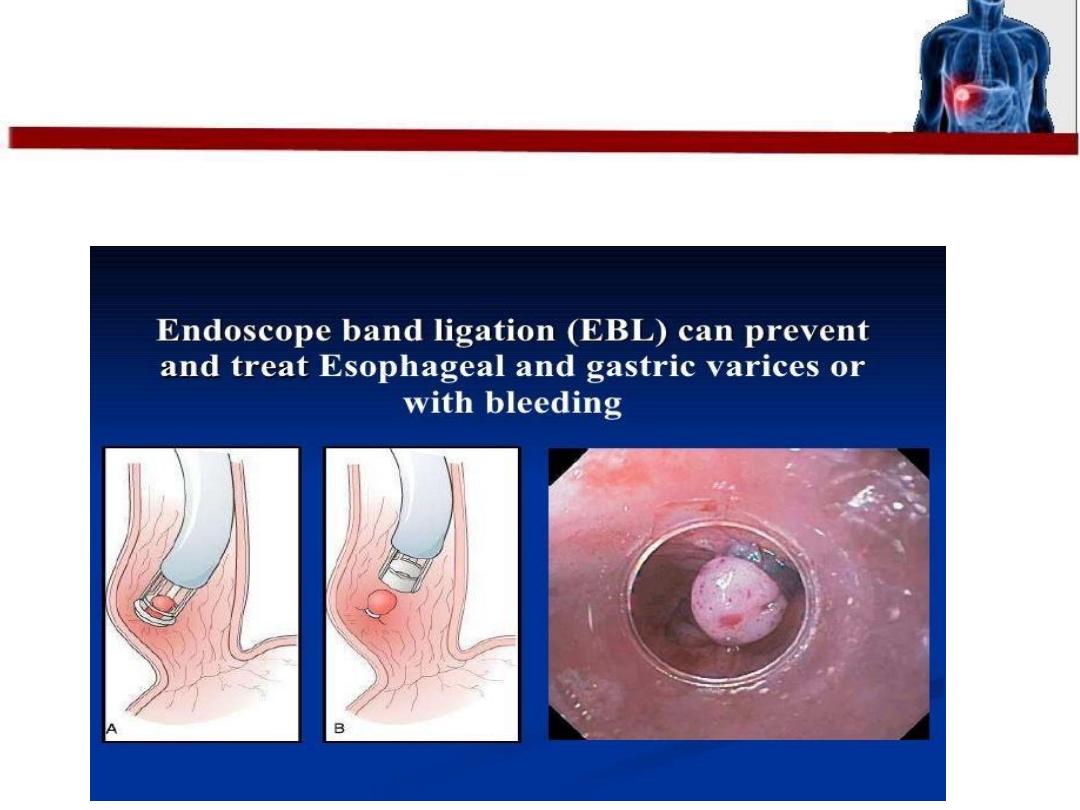 Endoscope band ligation (EBL) can prevent and treat Esophageal and gastric varices or with bleeding

A

B